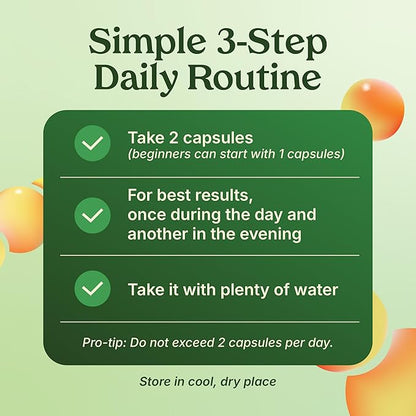 Simple 3-Step Daily Routine

Take 2 capsules
(beginners can start with 1 capsules)

For best results,
once during the day and another in the evening

Take it with plenty of water

Pro-tip: Do not exceed 2 capsules per day.

Store in cool, dry place